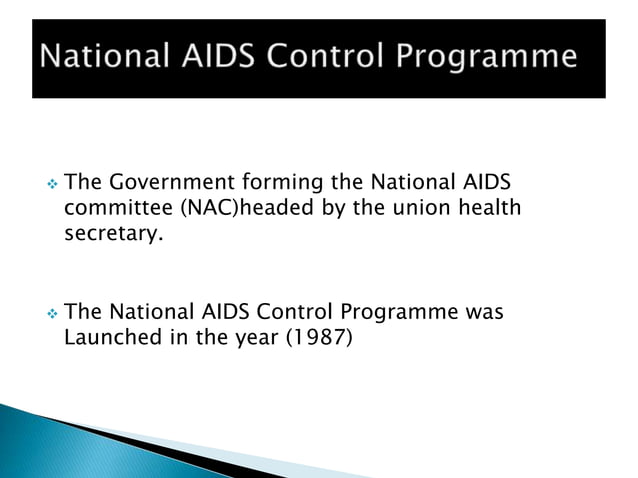 National AIDS Control Programme

❖ The Government forming the National AIDS committee (NAC)headed by the union health secretary.

❖ The National AIDS Control Programme was Launched in the year (1987)